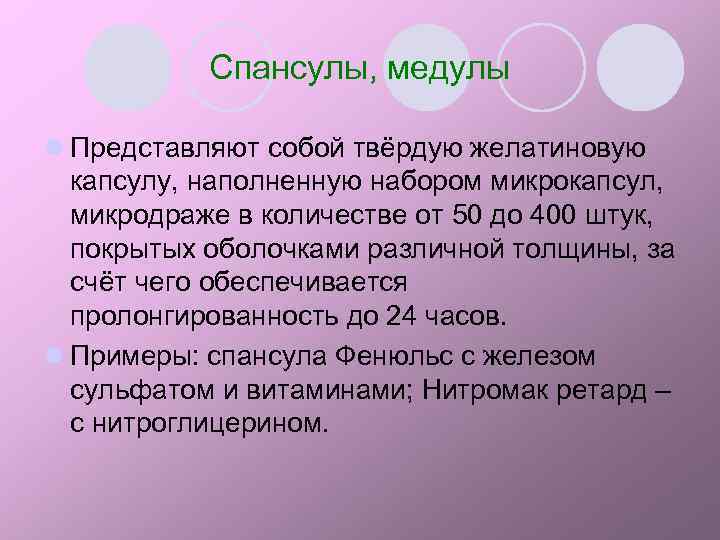 Спансулы, медулы

Представляют собой твёрдую желатиновую капсулу, наполненную набором микрокапсул, микродраже в количестве от 50 до 400 штук, покрытых оболочками различной толщины, за счёт чего обеспечивается пролонгированность до 24 часов.

Примеры: спансула Фенюльс с железом сульфатом и витаминами; Нитромак ретард – с нитроглицерином.